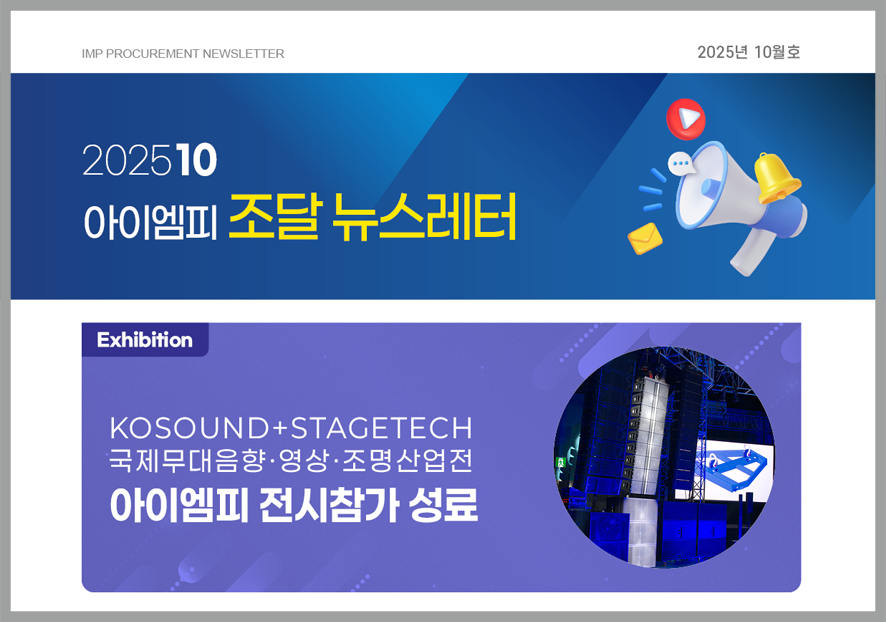 IMP PROCUREMENT NEWSLETTER

2025년 10월호

202510
아이엠피 조달 뉴스레터

Exhibition

KOSOUND+STAGETECH
국제무대음향·영상·조명산업전
아이엠피 전시참가 성료